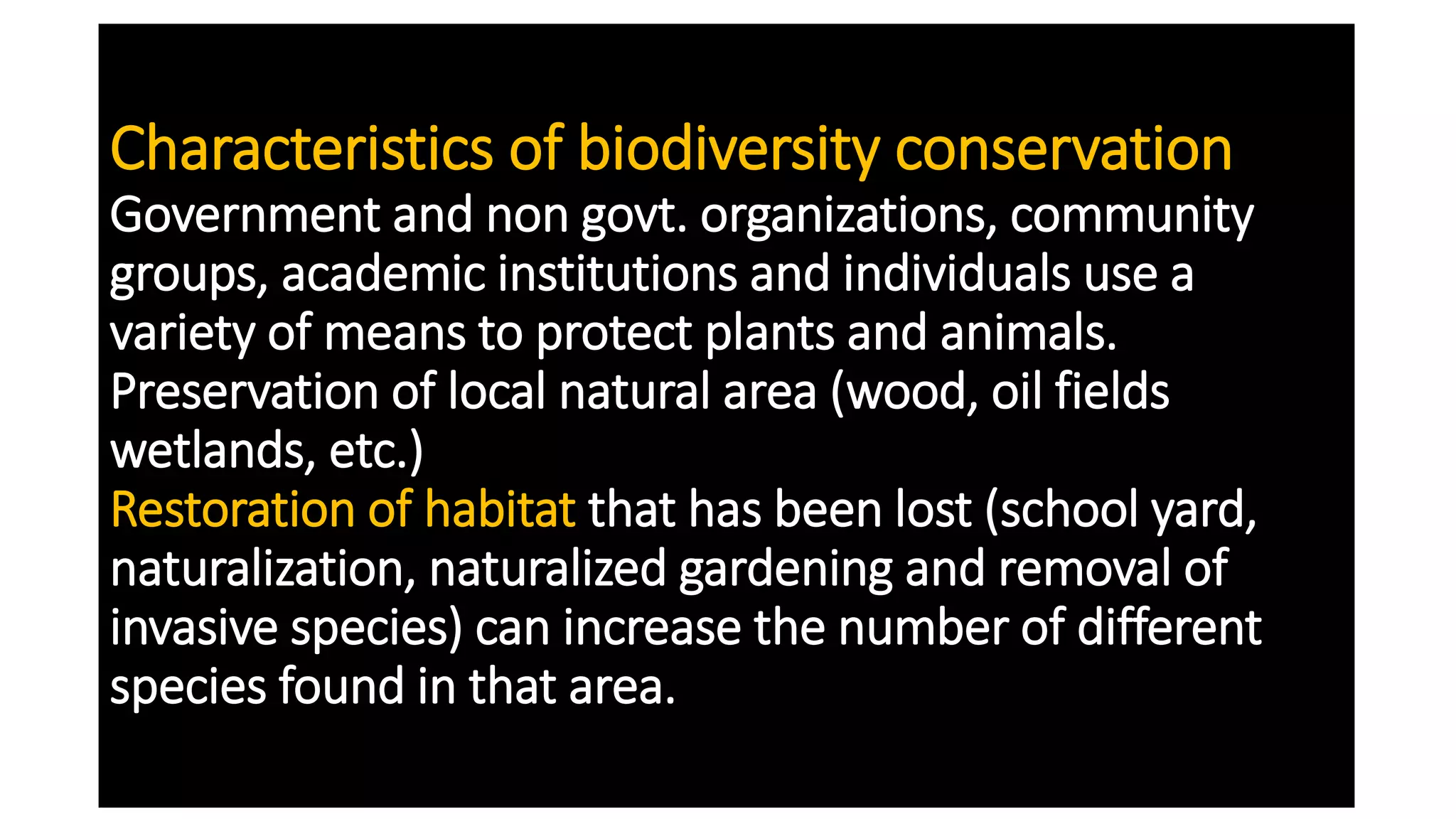 Characteristics of biodiversity conservation
Government and non govt. organizations, community groups, academic institutions and individuals use a variety of means to protect plants and animals.
Preservation of local natural area (wood, oil fields wetlands, etc.)
Restoration of habitat that has been lost (school yard, naturalization, naturalized gardening and removal of invasive species) can increase the number of different species found in that area.